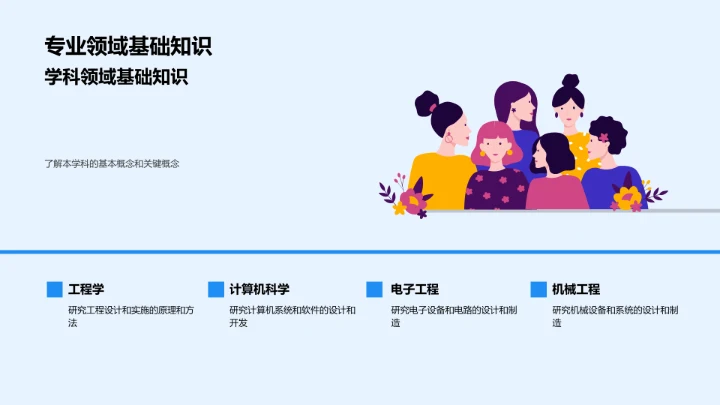 专业领域基础知识
学科领域基础知识

了解本学科的基本概念和关键概念

工程学
研究工程设计和实施的原理和方法

计算机科学
研究计算机系统和软件的设计和开发

电子工程
研究电子设备和电路的设计和制造

机械工程
研究机械设备和系统的设计和制造